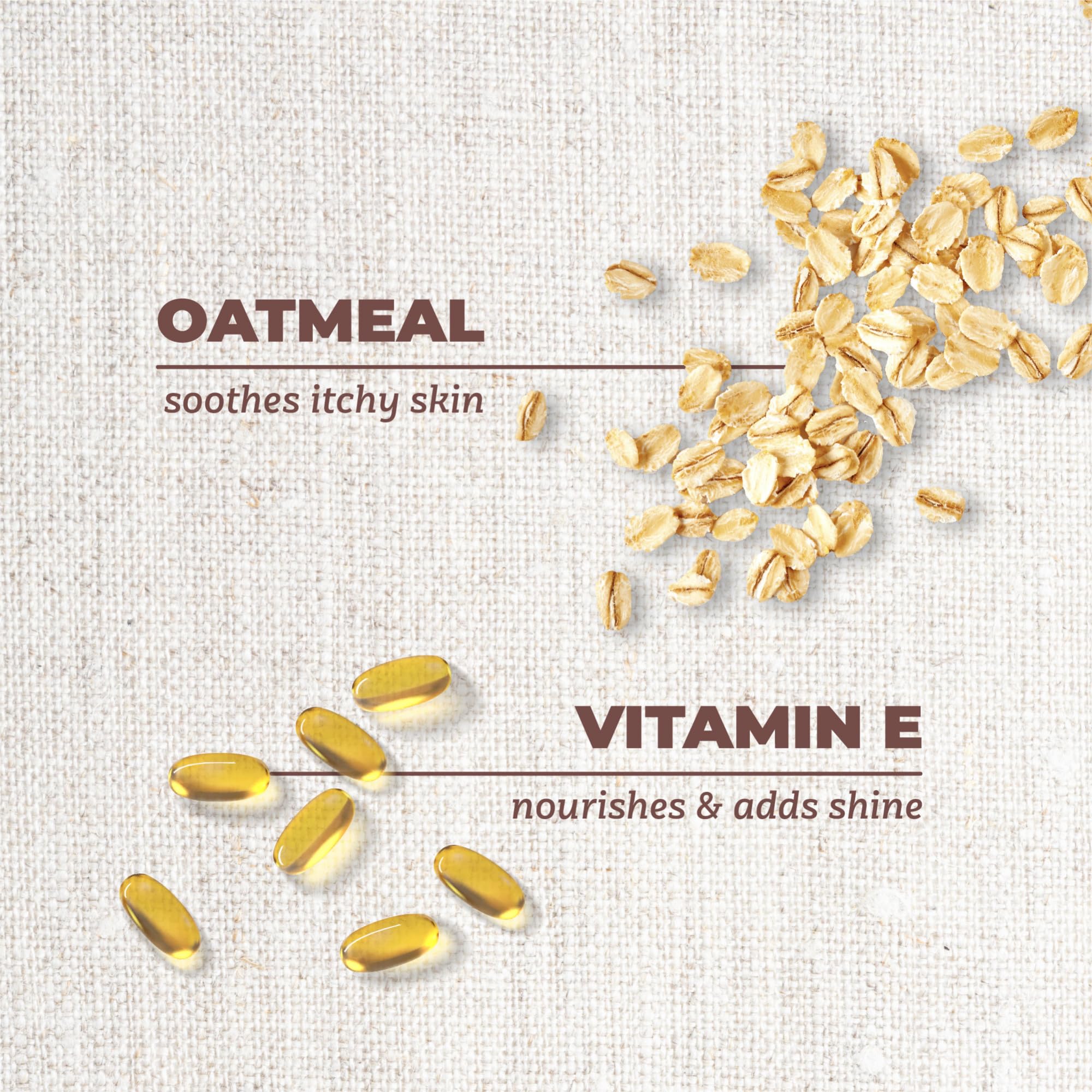 OATMEAL

soothes itchy skin

VITAMIN E

nourishes & adds shine